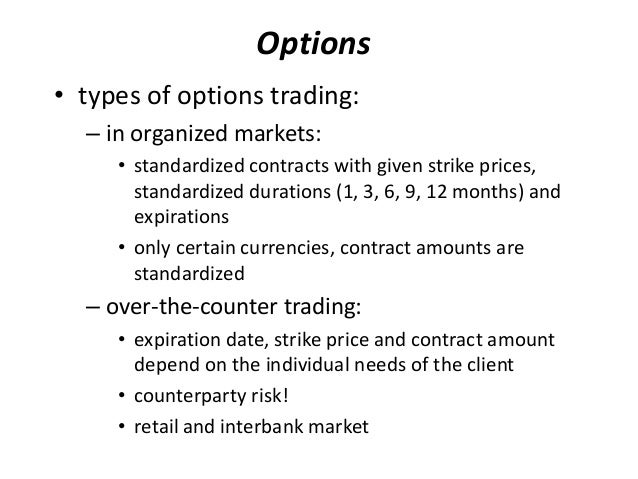 Options

• types of options trading:
– in organized markets:
• standardized contracts with given strike prices, standardized durations (1, 3, 6, 9, 12 months) and expirations
• only certain currencies, contract amounts are standardized
– over-the-counter trading:
• expiration date, strike price and contract amount depend on the individual needs of the client
• counterparty risk!
• retail and interbank market